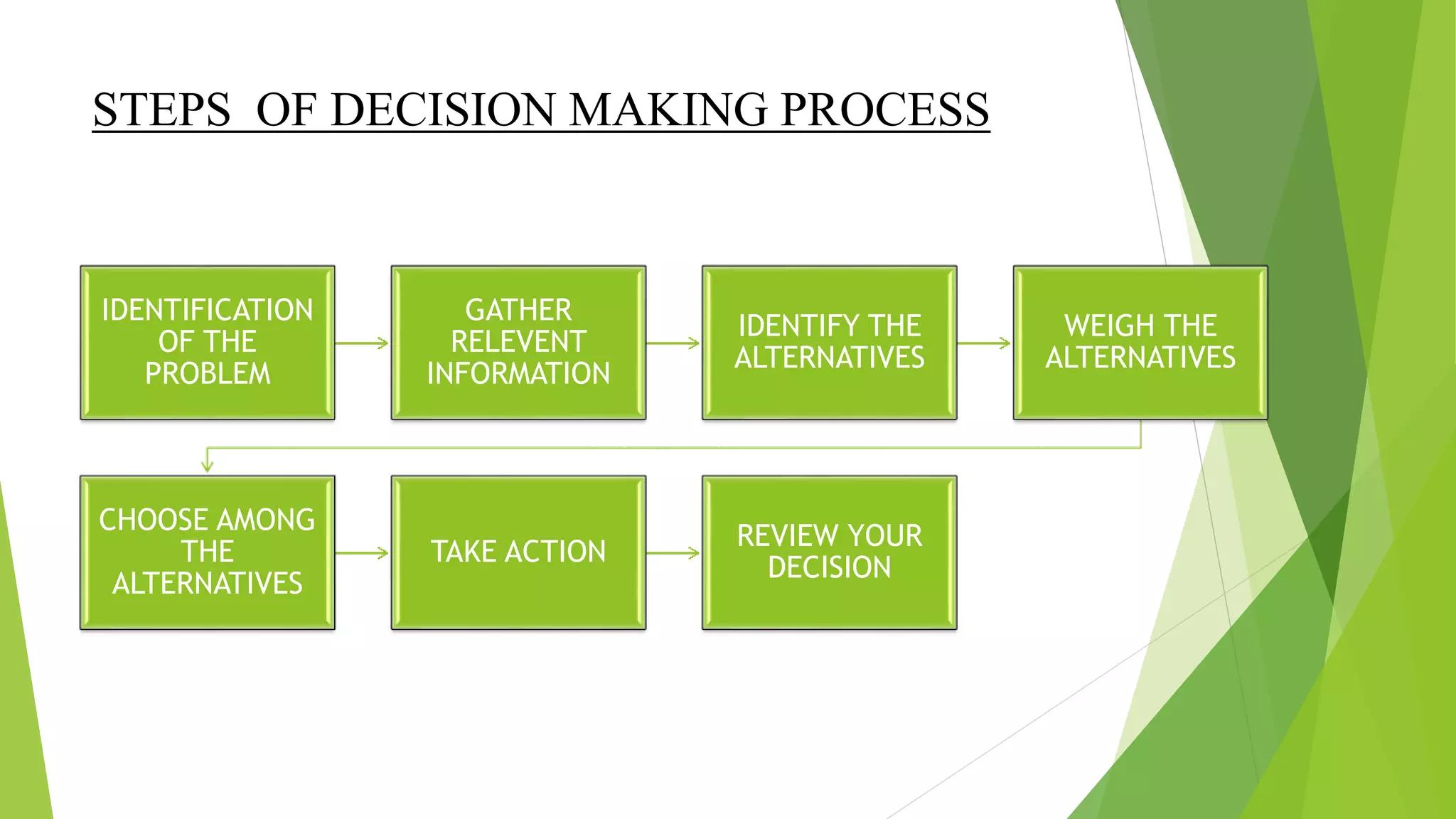 STEPS OF DECISION MAKING PROCESS

IDENTIFICATION OF THE PROBLEM

GATHER RELEVENT INFORMATION

IDENTIFY THE ALTERNATIVES

WEIGH THE ALTERNATIVES

CHOOSE AMONG THE ALTERNATIVES

TAKE ACTION

REVIEW YOUR DECISION